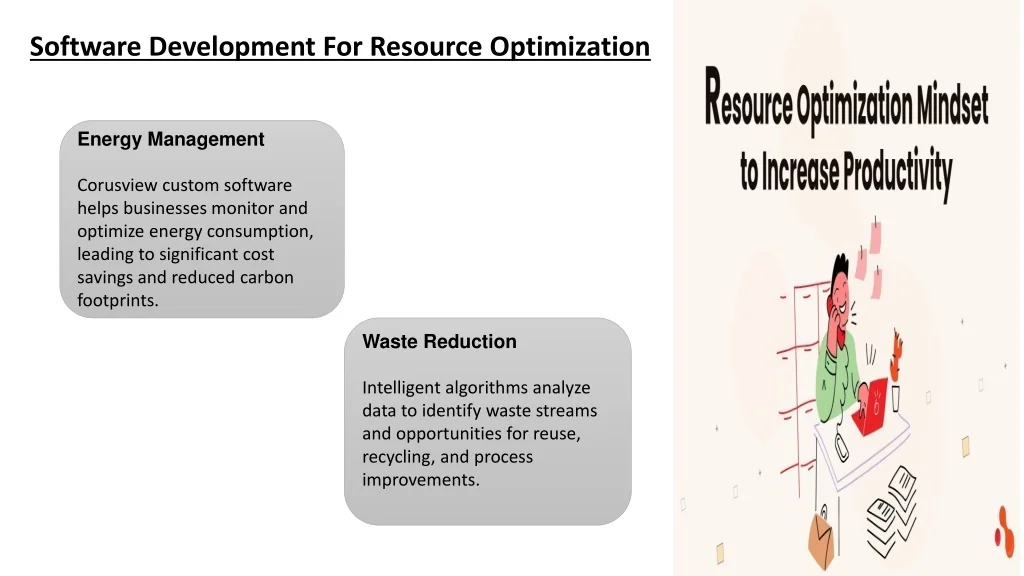 Software Development For Resource Optimization

Energy Management

Corusview custom software helps businesses monitor and optimize energy consumption, leading to significant cost savings and reduced carbon footprints.

Waste Reduction

Intelligent algorithms analyze data to identify waste streams and opportunities for reuse, recycling, and process improvements.

Resource Optimization Mindset to Increase Productivity